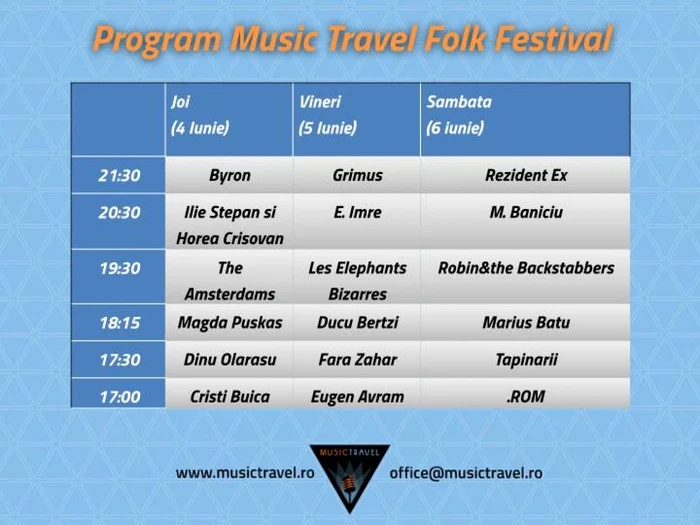 Program Music Travel Folk Festival

| | Joi (4 Iunie) | Vineri (5 Iunie) | Sambata (6 iunie) |
|---|---|---|---|
| 21:30 | Byron | Grimus | Rezident Ex |
| 20:30 | Ilie Stepan si Horea Crisovan | E. Imre | M. Baniciu |
| 19:30 | The Amsterdams | Les Elephants Bizarres | Robin&the Backstabbers |
| 18:15 | Magda Puskas | Ducu Bertzi | Marius Batu |
| 17:30 | Dinu Olarasu | Fara Zahar | Tapinarii |
| 17:00 | Cristi Buica | Eugen Avram | .ROM |

www.musictravel.ro MUSICTRAVEL office@musictravel.ro